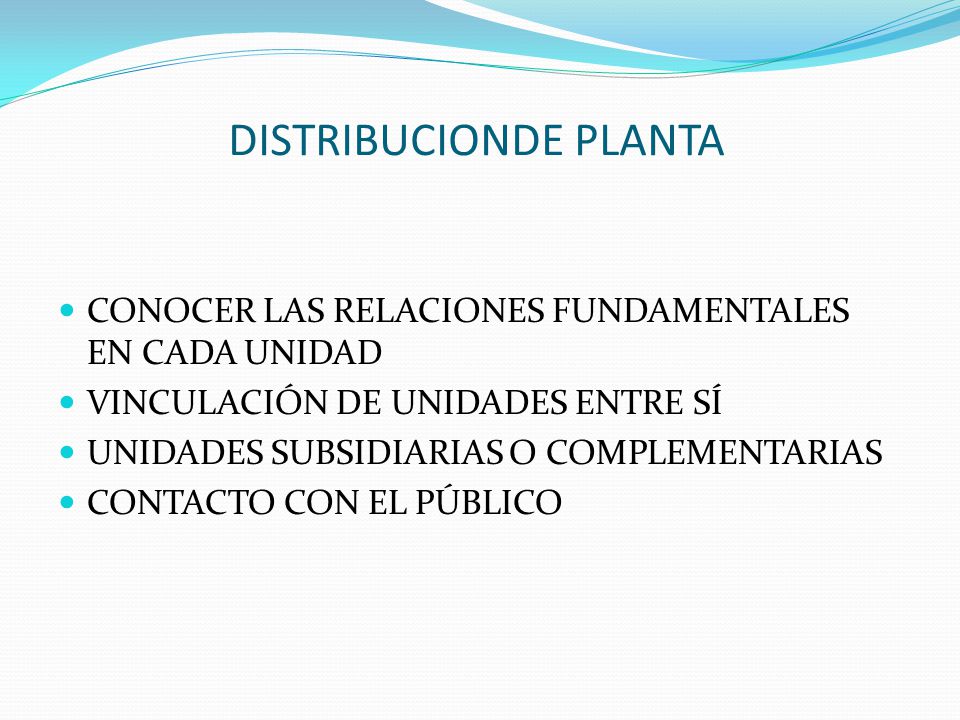 DISTRIBUCIONDE PLANTA

- CONOCER LAS RELACIONES FUNDAMENTALES EN CADA UNIDAD
- VINCULACIÓN DE UNIDADES ENTRE SÍ
- UNIDADES SUBSIDIARIAS O COMPLEMENTARIAS
- CONTACTO CON EL PÚBLICO